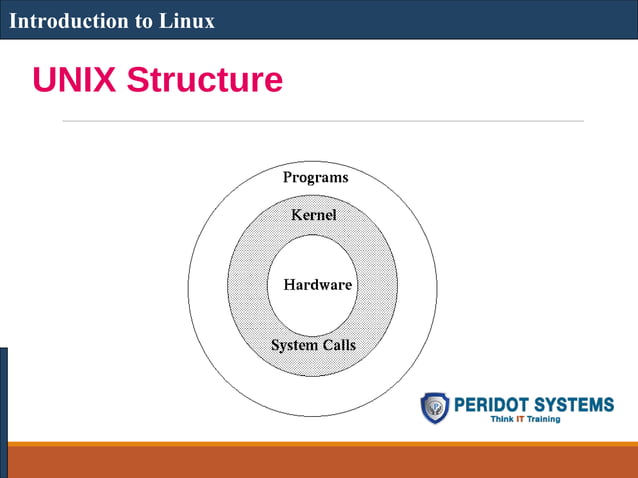 Introduction to Linux

UNIX Structure

Programs

Kernel

Hardware

System Calls

PERIDOT SYSTEMS
Think IT Training